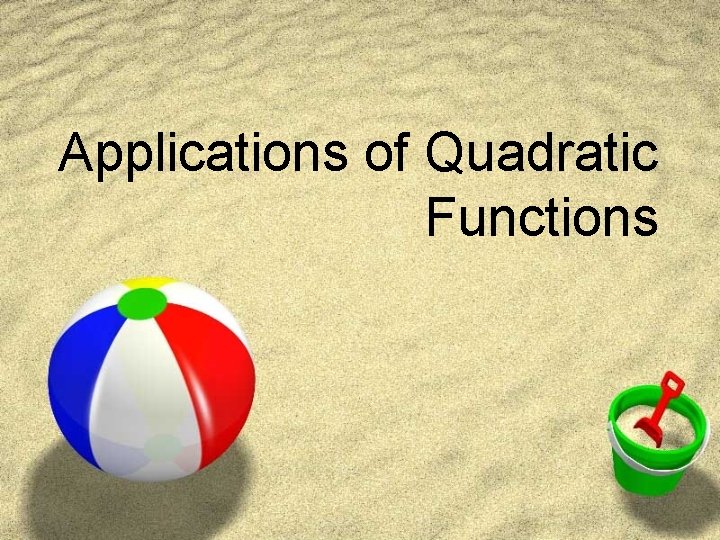 Applications of Quadratic Functions